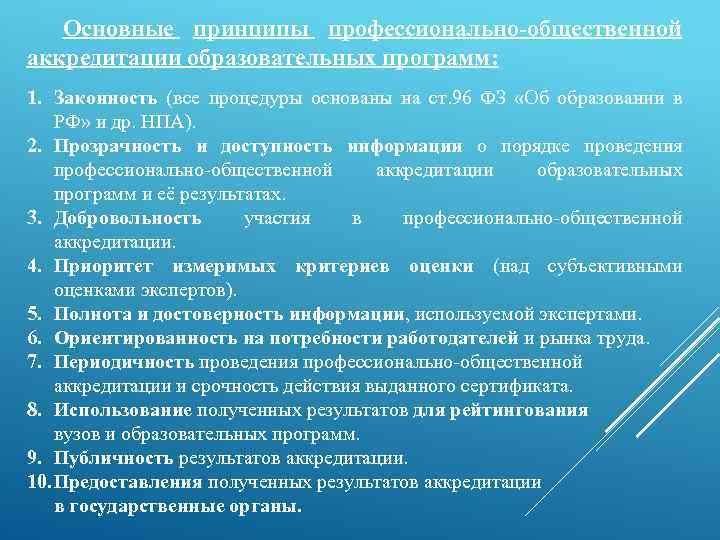 Основные принципы профессионально-общественной аккредитации образовательных программ:

1. Законность (все процедуры основаны на ст.96 ФЗ «Об образовании в РФ» и др. НПА).
2. Прозрачность и доступность информации о порядке проведения профессионально-общественной аккредитации образовательных программ и её результатах.
3. Добровольность участия в профессионально-общественной аккредитации.
4. Приоритет измеримых критериев оценки (над субъективными оценками экспертов).
5. Полнота и достоверность информации, используемой экспертами.
6. Ориентированность на потребности работодателей и рынка труда.
7. Периодичность проведения профессионально-общественной аккредитации и срочность действия выданного сертификата.
8. Использование полученных результатов для рейтингования вузов и образовательных программ.
9. Публичность результатов аккредитации.
10. Предоставления полученных результатов аккредитации в государственные органы.